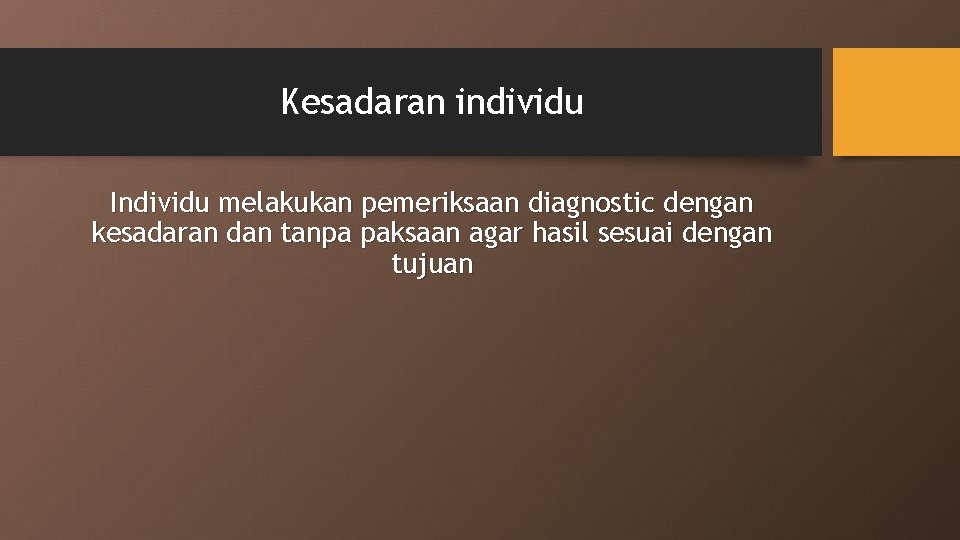 Kesadaran individu

Individu melakukan pemeriksaan diagnostic dengan kesadaran dan tanpa paksaan agar hasil sesuai dengan tujuan